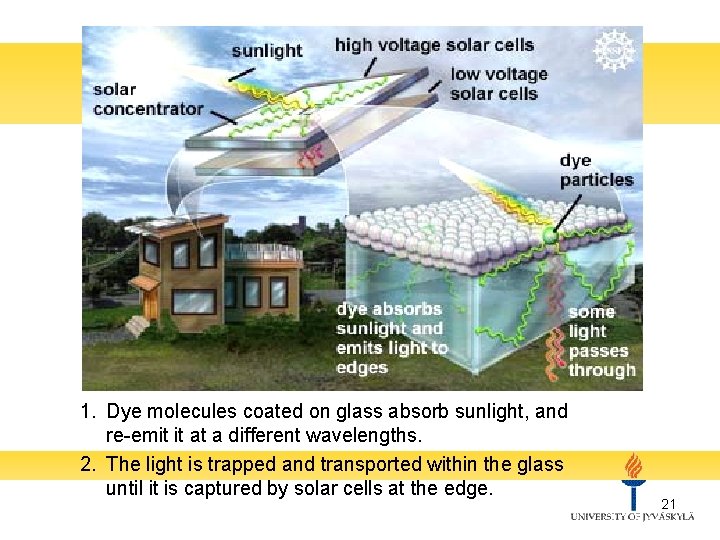 sunlight

high voltage solar cells

low voltage solar cells

solar concentrator

NSF

dye particles

dye absorbs sunlight and emits light to edges

some light passes through

1. Dye molecules coated on glass absorb sunlight, and re-emit it at a different wavelengths.

2. The light is trapped and transported within the glass until it is captured by solar cells at the edge.

21

UNIVERSITY OF JYVÄSKYLÄ